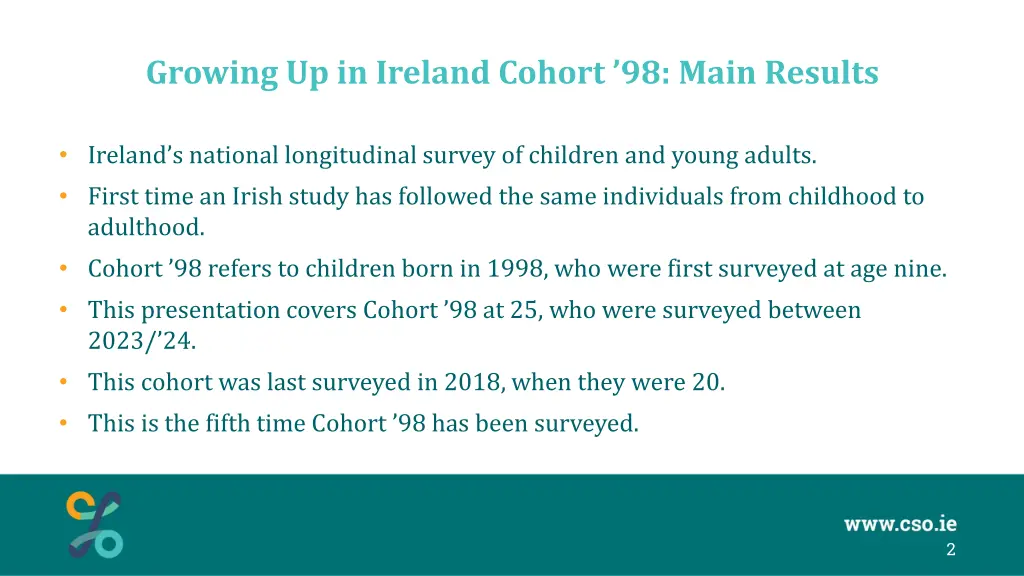 Growing Up in Ireland Cohort ’98: Main Results

• Ireland’s national longitudinal survey of children and young adults.

• First time an Irish study has followed the same individuals from childhood to adulthood.

• Cohort ’98 refers to children born in 1998, who were first surveyed at age nine.

• This presentation covers Cohort ’98 at 25, who were surveyed between 2023/’24.

• This cohort was last surveyed in 2018, when they were 20.

• This is the fifth time Cohort ’98 has been surveyed.

www.cso.ie

2